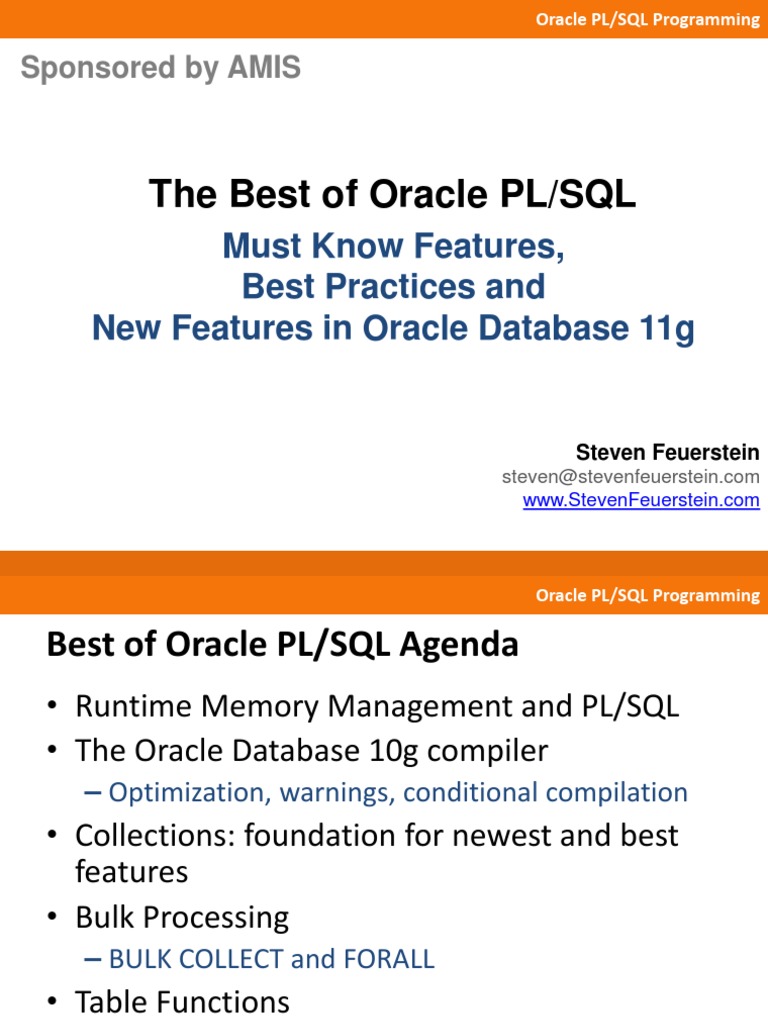 Oracle PL/SQL Programming

Sponsored by AMIS

The Best of Oracle PL/SQL

Must Know Features,
Best Practices and
New Features in Oracle Database 11g

Steven Feuerstein
steven@stevenfeuerstein.com
www.StevenFeuerstein.com

Oracle PL/SQL Programming

Best of Oracle PL/SQL Agenda

• Runtime Memory Management and PL/SQL
• The Oracle Database 10g compiler
– Optimization, warnings, conditional compilation
• Collections: foundation for newest and best features
• Bulk Processing
– BULK COLLECT and FORALL
• Table Functions